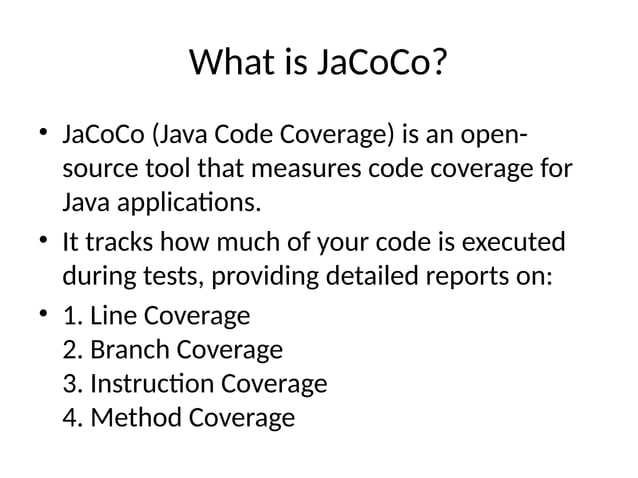 What is JaCoCo?

• JaCoCo (Java Code Coverage) is an open-source tool that measures code coverage for Java applications.

• It tracks how much of your code is executed during tests, providing detailed reports on:

• 1. Line Coverage
2. Branch Coverage
3. Instruction Coverage
4. Method Coverage